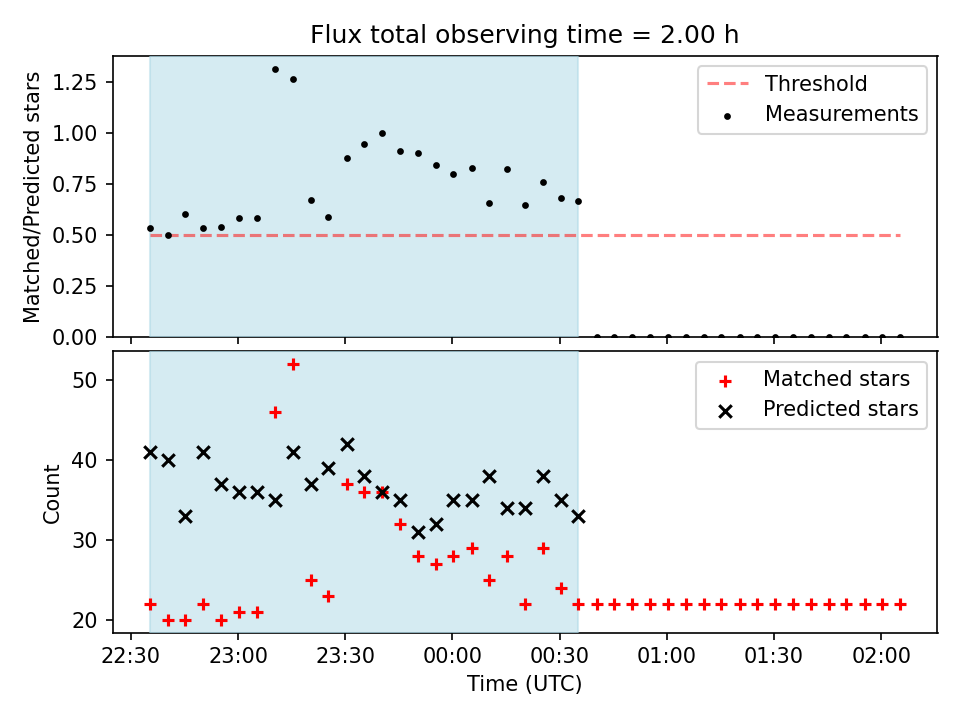 Flux total observing time = 2.00 h

Matched/Predicted stars

1.25
1.00
0.75
0.50
0.25
0.00

Threshold
Measurements

Count

50
40
30
20

Matched stars
Predicted stars

22:30
23:00
23:30
00:00
00:30
01:00
01:30
02:00

Time (UTC)